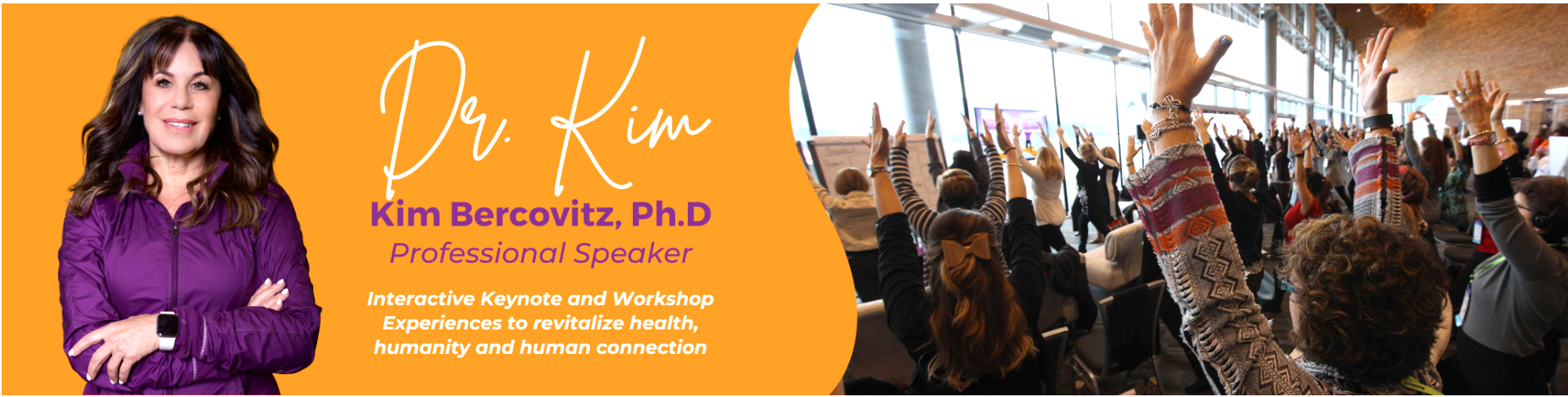 Dr. Kim

Kim Bercovitz, Ph.D

Professional Speaker

Interactive Keynote and Workshop Experiences to revitalize health, humanity and human connection